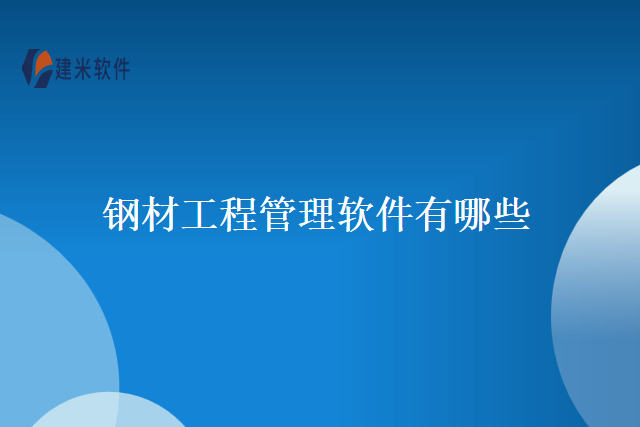 建米软件

钢材工程管理软件有哪些